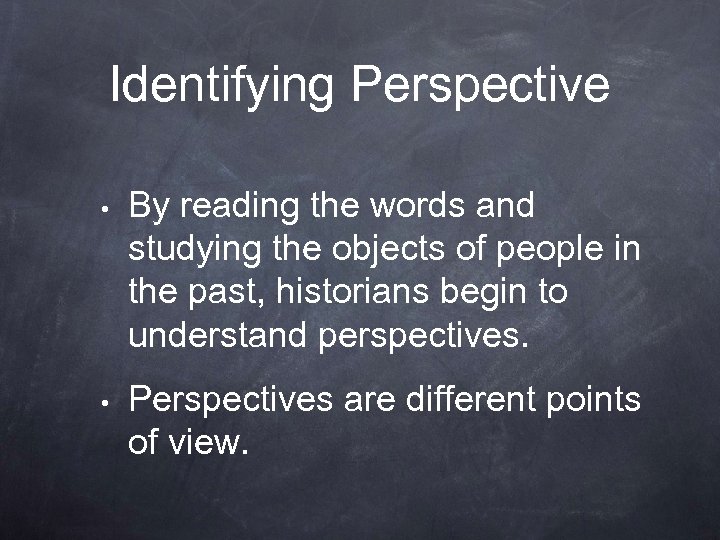 Identifying Perspective

• By reading the words and studying the objects of people in the past, historians begin to understand perspectives.

• Perspectives are different points of view.